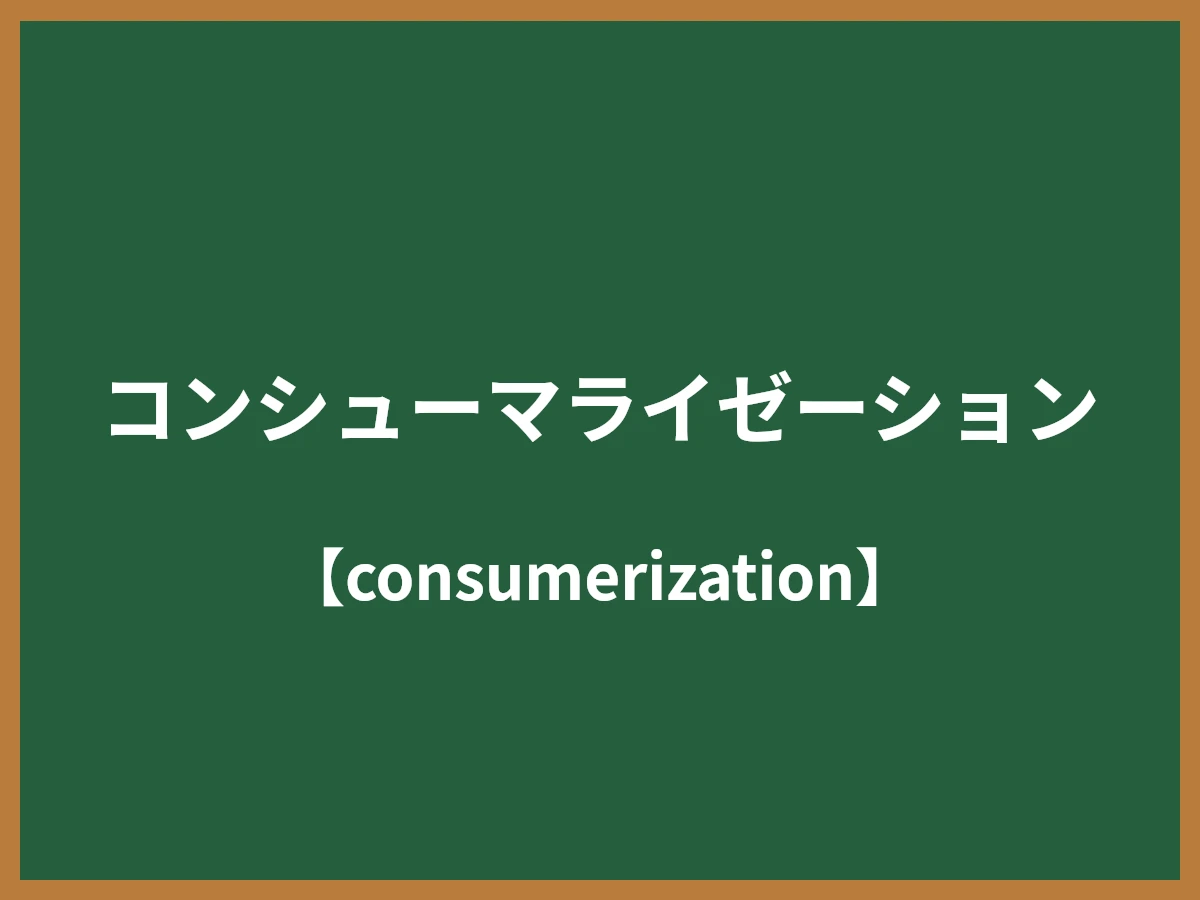 コンシューマライゼーション

【consumerization】